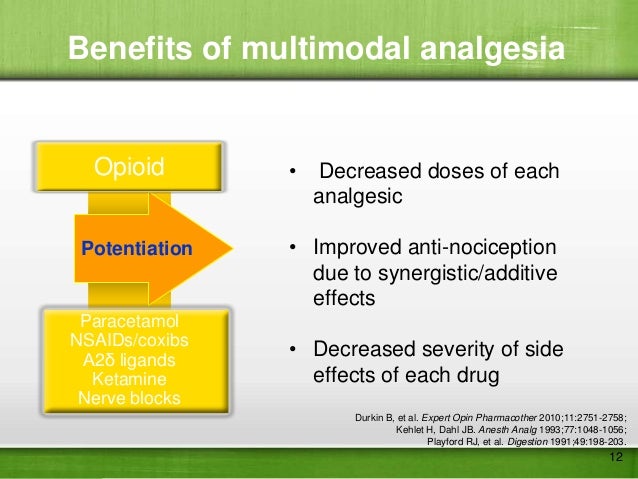 Benefits of multimodal analgesia

Opioid

Potentiation

Paracetamol
NSAIDs/coxibs
A2δ ligands
Ketamine
Nerve blocks

• Decreased doses of each analgesic

• Improved anti-nociception due to synergistic/additive effects

• Decreased severity of side effects of each drug

Durkin B, et al. Expert Opin Pharmacother 2010;11:2751-2758;
Kehlet H, Dahl JB. Anesth Analg 1993;77:1048-1056;
Playford RJ, et al. Digestion 1991;49:198-203.

12